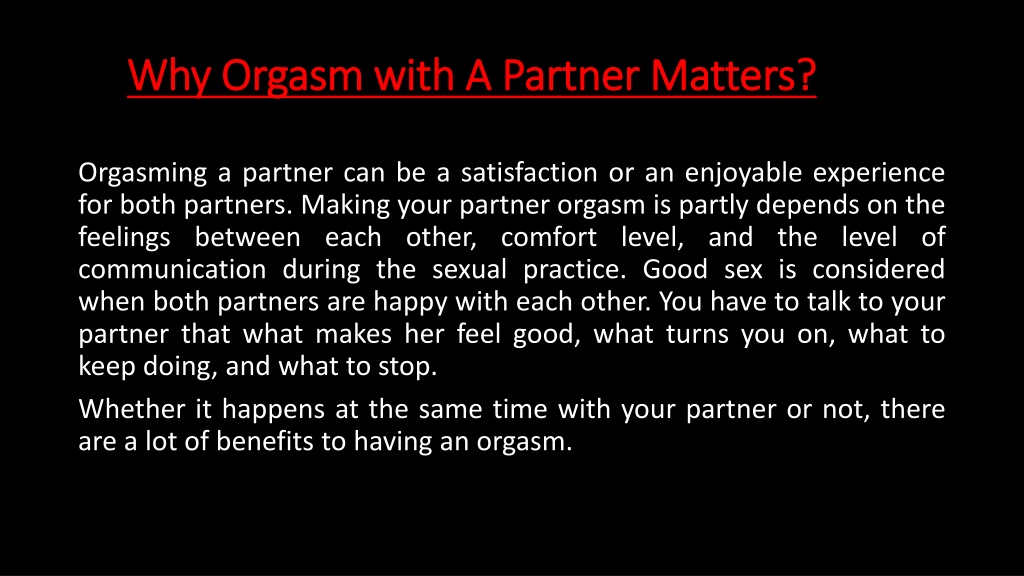 Why Orgasm with A Partner Matters?

Orgasming a partner can be a satisfaction or an enjoyable experience for both partners. Making your partner orgasm is partly depends on the feelings between each other, comfort level, and the level of communication during the sexual practice. Good sex is considered when both partners are happy with each other. You have to talk to your partner that what makes her feel good, what turns you on, what to keep doing, and what to stop.

Whether it happens at the same time with your partner or not, there are a lot of benefits to having an orgasm.